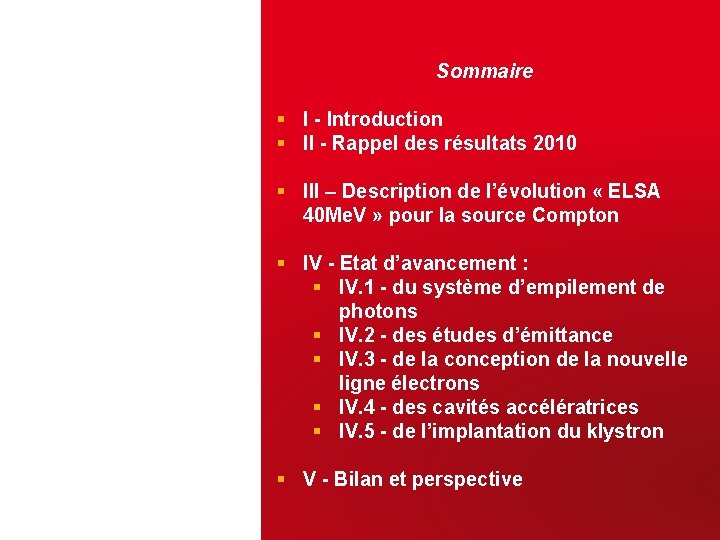 Sommaire

- I - Introduction
- II - Rappel des résultats 2010

- III – Description de l’évolution « ELSA 40MeV » pour la source Compton

- IV - Etat d’avancement :
  - IV.1 - du système d’empilement de photons
  - IV.2 - des études d’émittance
  - IV.3 - de la conception de la nouvelle ligne électrons
  - IV.4 - des cavités accélératrices
  - IV.5 - de l’implantation du klystron

- V - Bilan et perspective